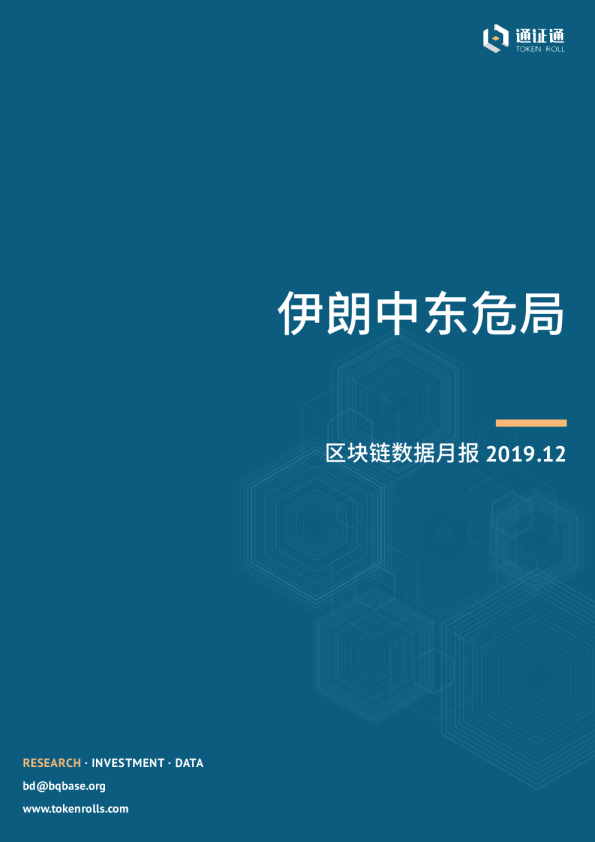 通证通
TOKEN ROLL

伊朗中东危局

区块链数据月报 2019.12

RESEARCH · INVESTMENT · DATA
bd@bqbase.org
www.tokenrolls.com